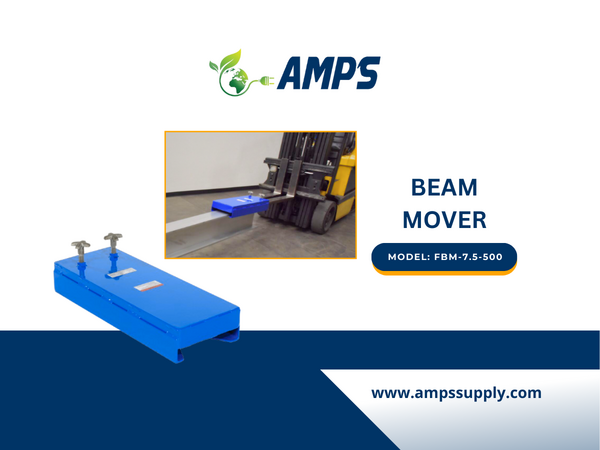 AMPS

BEAM MOVER

MODEL: FBM-7.5-500

www.ampssupply.com